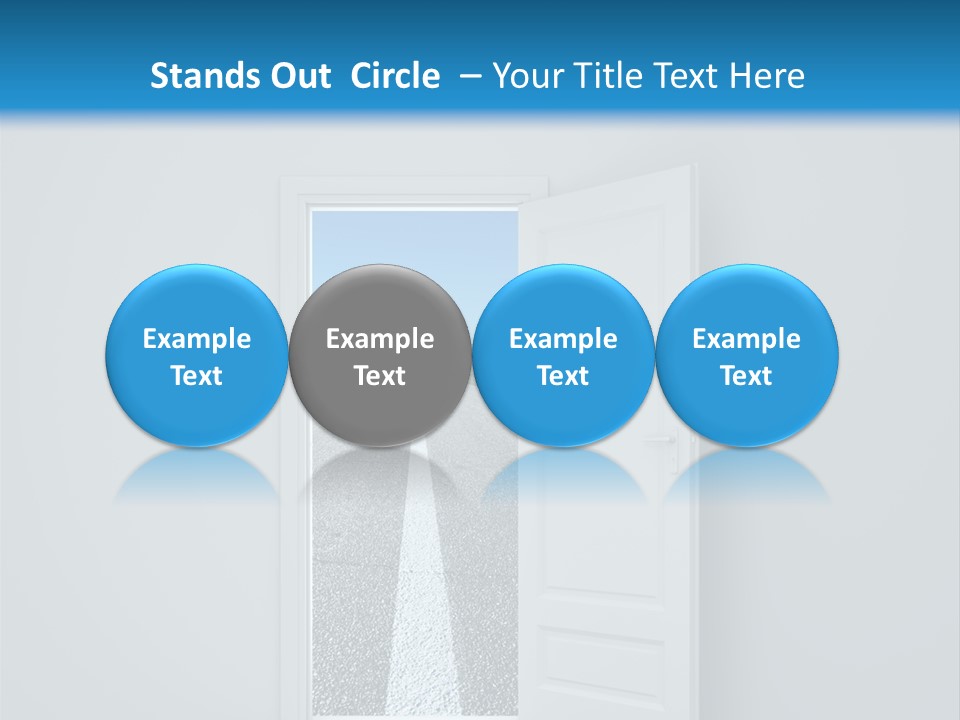 Stands Out Circle – Your Title Text Here

Example Text

Example Text

Example Text

Example Text